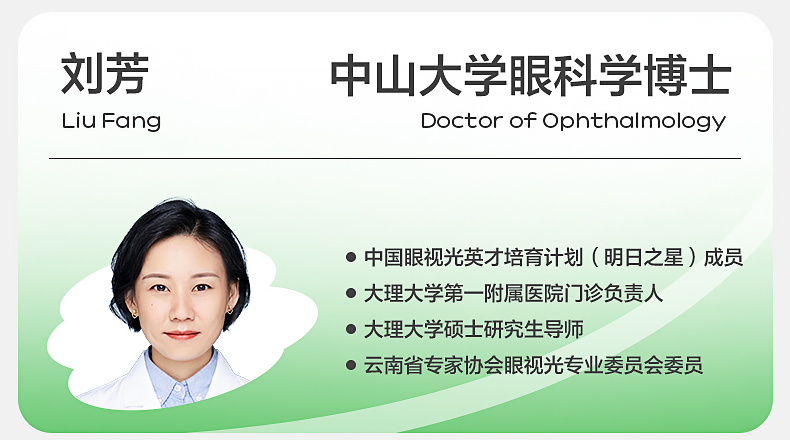 刘芳
Liu Fang

中山大学眼科学博士
Doctor of Ophthalmology

● 中国眼视光英才培育计划（明日之星）成员
● 大理大学第一附属医院门诊负责人
● 大理大学硕士研究生导师
● 云南省专家协会眼视光专业委员会委员